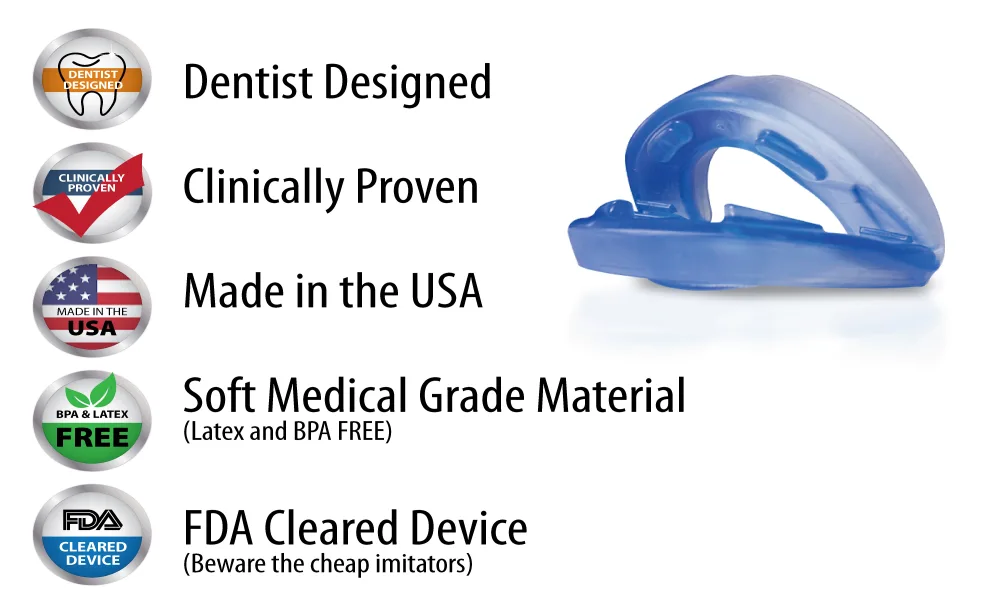 DENTIST DESIGNED

Dentist Designed

CLINICALLY PROVEN

Clinically Proven

MADE IN THE USA

Made in the USA

BPA & LATEX FREE

Soft Medical Grade Material
(Latex and BPA FREE)

FDA CLEARED DEVICE

FDA Cleared Device
(Beware the cheap imitators)